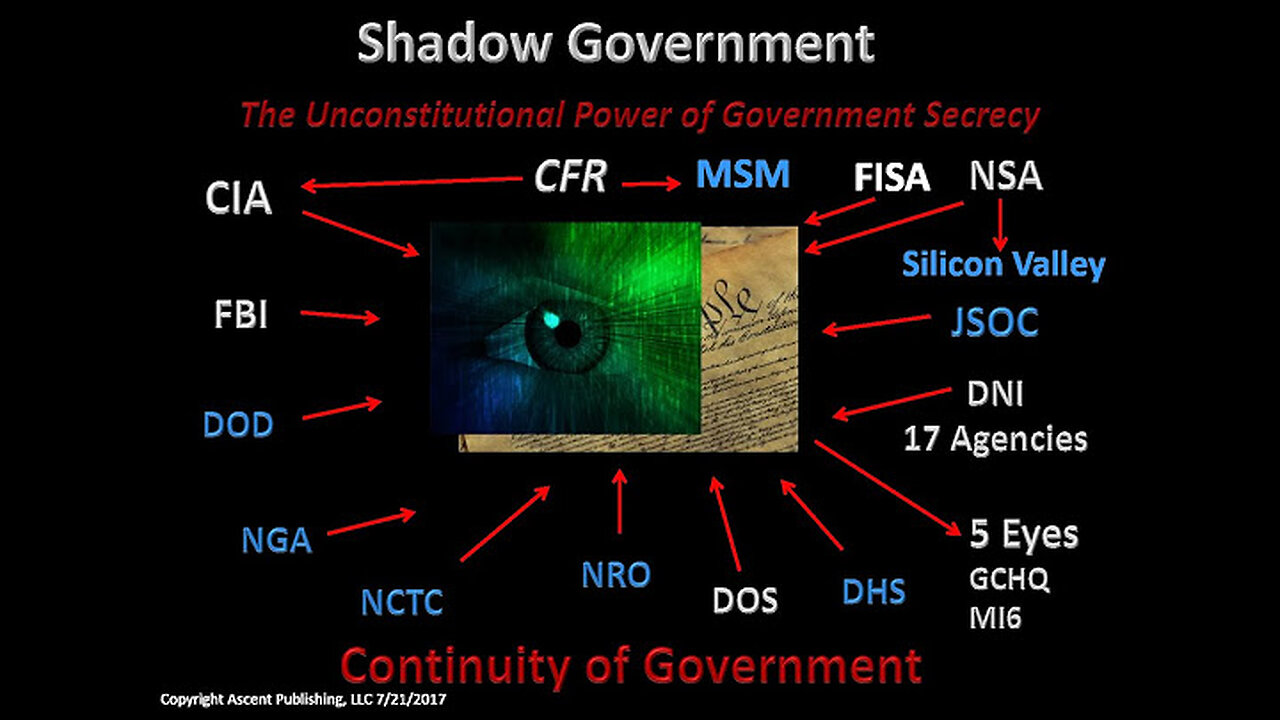 Shadow Government

The Unconstitutional Power of Government Secrecy

CIA

CFR

MSM

FISA

NSA

Silicon Valley

FBI

JSOC

DOD

DNI
17 Agencies

NGA

NCTC

NRO

DOS

DHS

5 Eyes
GCHQ
MI6

Continuity of Government

Copyright Ascent Publishing, LLC 7/21/2017